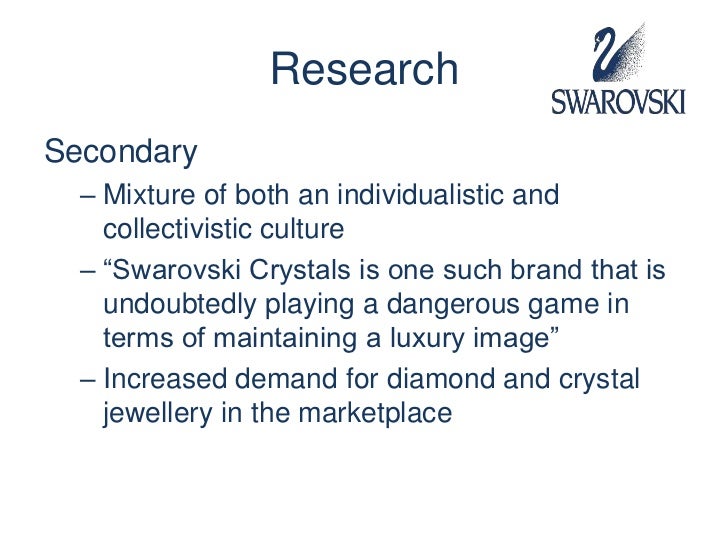 Research

SWAROVSKI

Secondary

– Mixture of both an individualistic and collectivistic culture

– “Swarovski Crystals is one such brand that is undoubtedly playing a dangerous game in terms of maintaining a luxury image”

– Increased demand for diamond and crystal jewellery in the marketplace